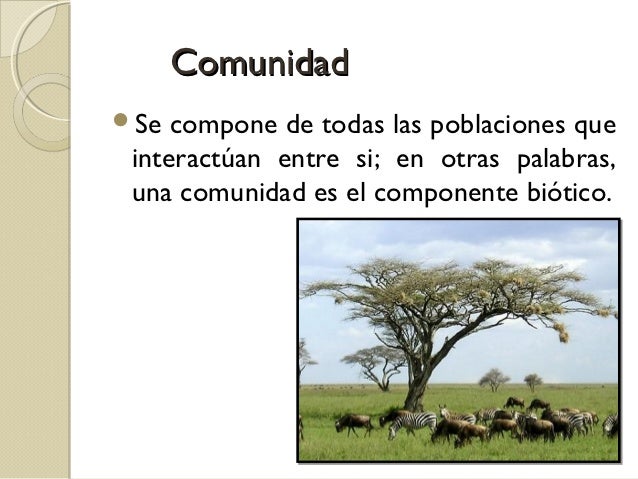 Comunidad

• Se compone de todas las poblaciones que interactúan entre si; en otras palabras, una comunidad es el componente biótico.